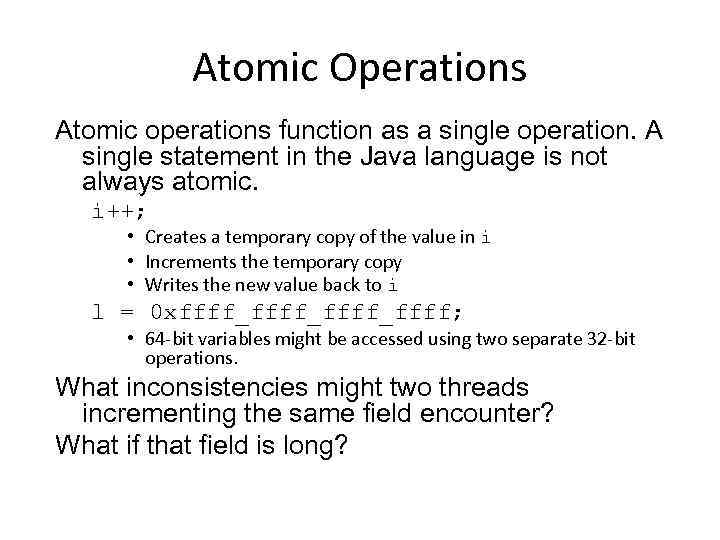 Atomic Operations

Atomic operations function as a single operation. A single statement in the Java language is not always atomic.

i++;

• Creates a temporary copy of the value in i
• Increments the temporary copy
• Writes the new value back to i

l = 0xffff_ffff_ffff_ffff;

• 64-bit variables might be accessed using two separate 32-bit operations.

What inconsistencies might two threads incrementing the same field encounter?

What if that field is long?